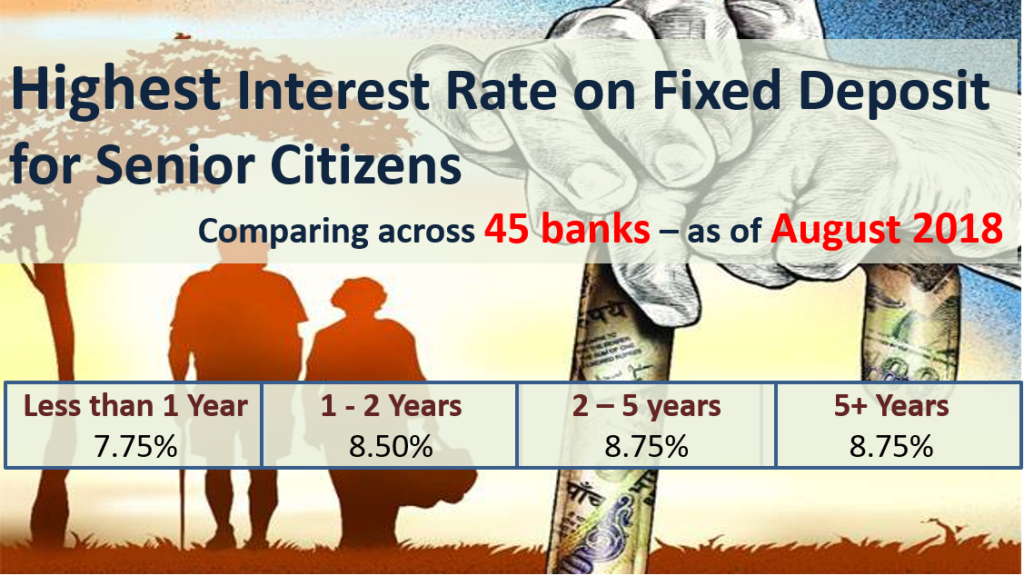 Highest Interest Rate on Fixed Deposit for Senior Citizens

Comparing across 45 banks – as of August 2018

| Less than 1 Year | 1 - 2 Years | 2 – 5 years | 5+ Years |
|---|---|---|---|
| 7.75% | 8.50% | 8.75% | 8.75% |